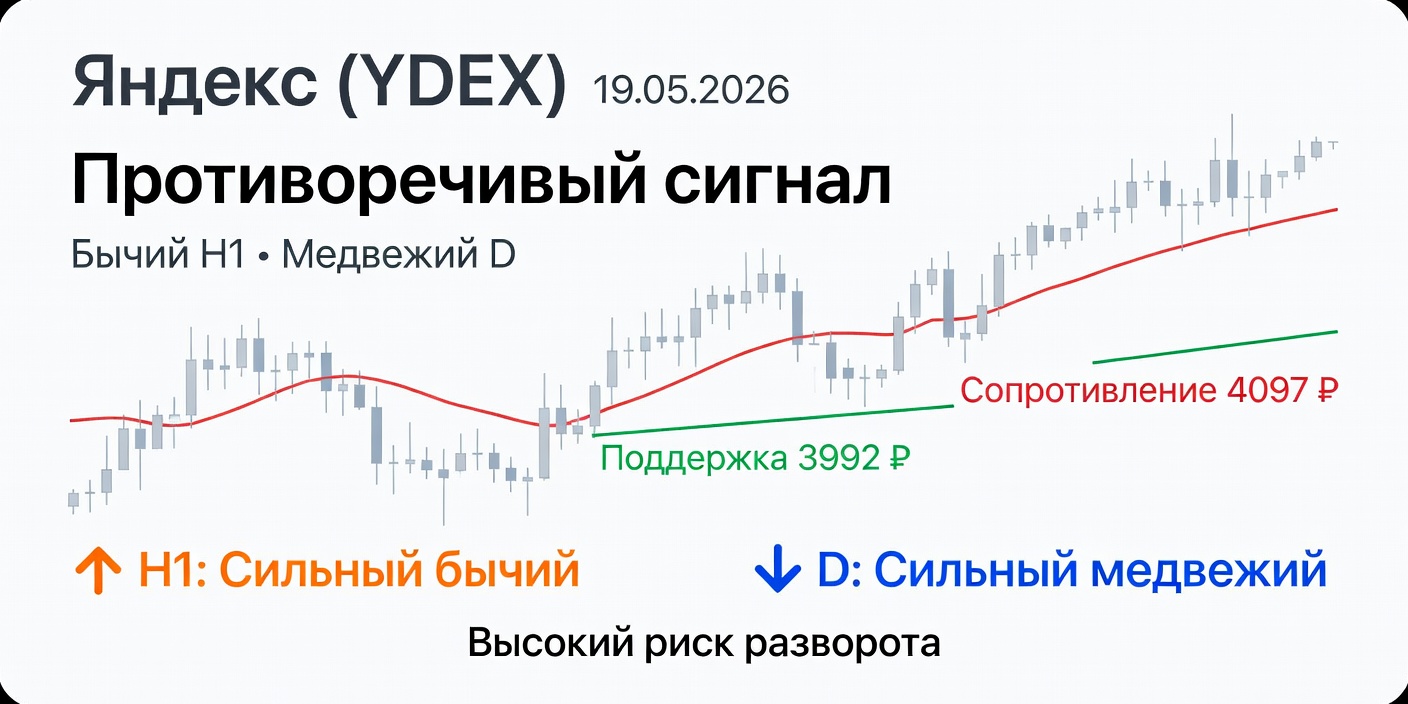 Яндекс (YDEX) 19.05.2026

Противоречивый сигнал

Бычий H1 • Медвежий D

Сопротивление 4097 ₽

Поддержка 3992 ₽

↑ H1: Сильный бычий

↓ D: Сильный медвежий

Высокий риск разворота